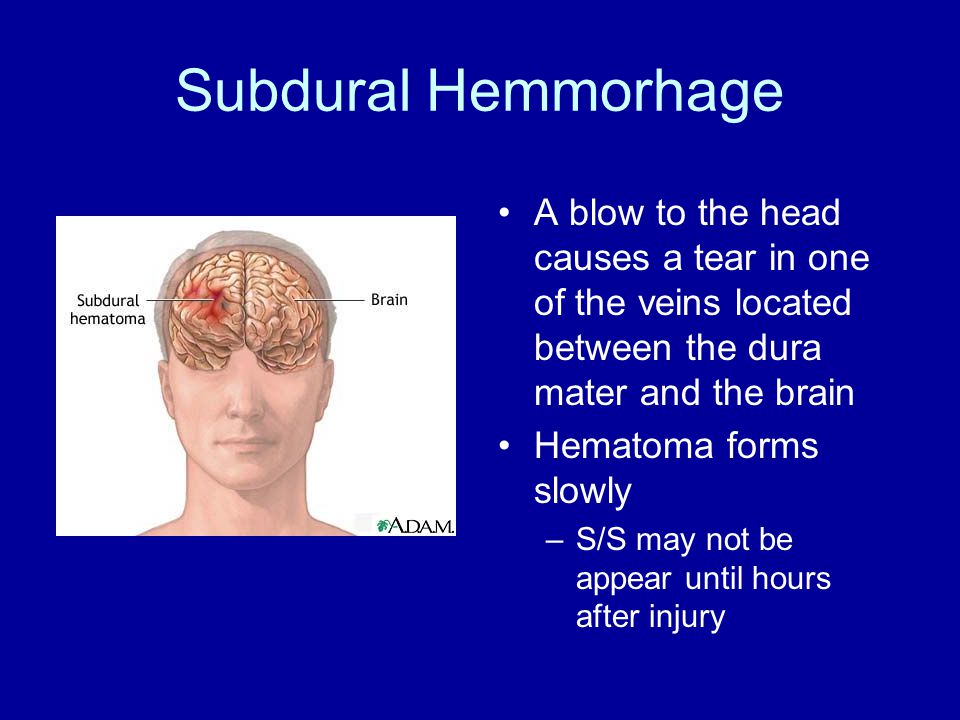 Subdural Hemmorhage

Subdural hematoma

Brain

A.D.A.M.

• A blow to the head causes a tear in one of the veins located between the dura mater and the brain

• Hematoma forms slowly

– S/S may not be appear until hours after injury